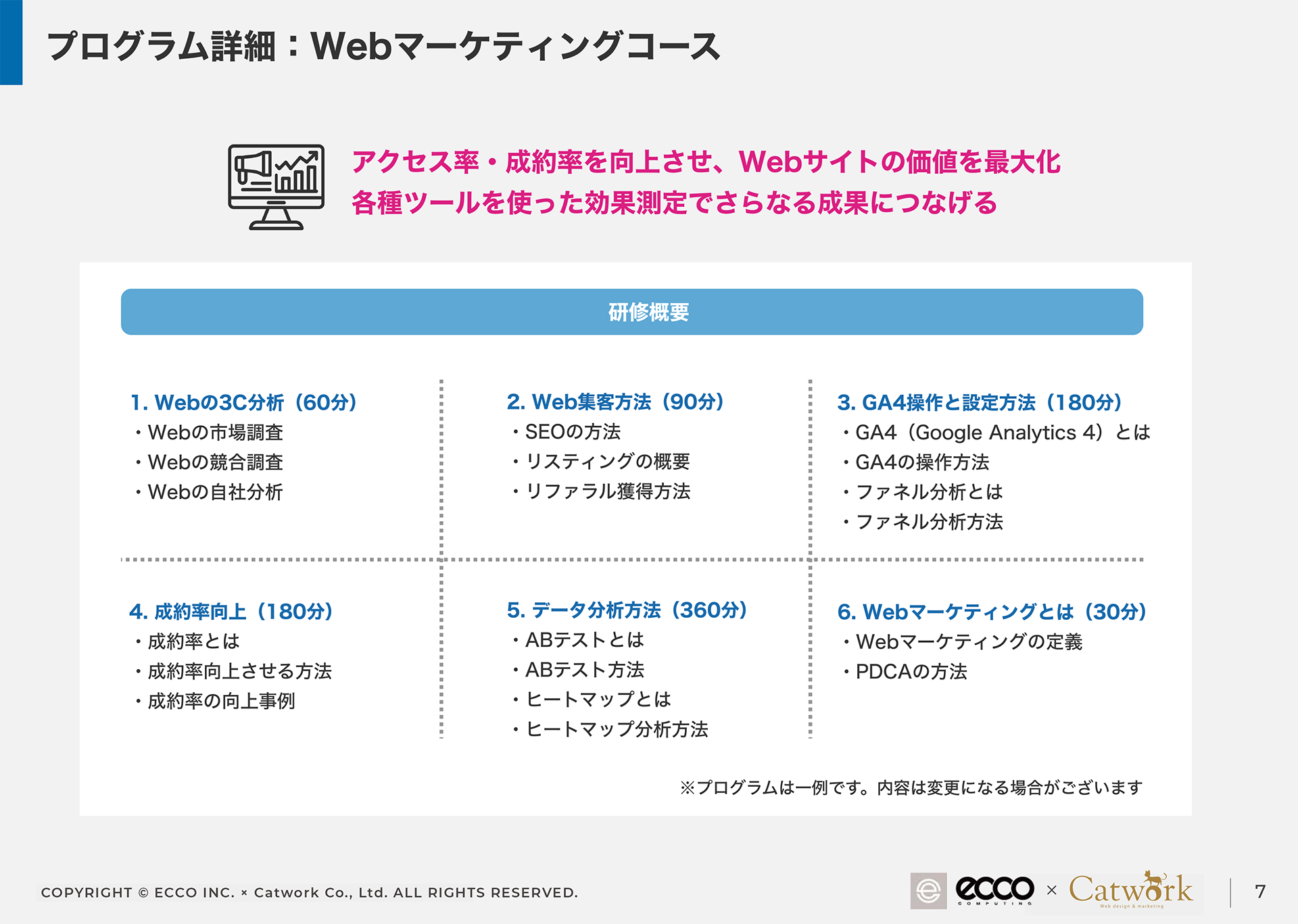 プログラム詳細：Webマーケティングコース

アクセス率・成約率を向上させ、Webサイトの価値を最大化
各種ツールを使った効果測定でさらなる成果につなげる

研修概要

1. Webの3C分析（60分）
・Webの市場調査
・Webの競合調査
・Webの自社分析

2. Web集客方法（90分）
・SEOの方法
・リスティングの概要
・リファラル獲得方法

3. GA4操作と設定方法（180分）
・GA4（Google Analytics 4）とは
・GA4の操作方法
・ファネル分析とは
・ファネル分析方法

4. 成約率向上（180分）
・成約率とは
・成約率向上させる方法
・成約率の向上事例

5. データ分析方法（360分）
・ABテストとは
・ABテスト方法
・ヒートマップとは
・ヒートマップ分析方法

6. Webマーケティングとは（30分）
・Webマーケティングの定義
・PDCAの方法

※プログラムは一例です。内容は変更になる場合がございます

COPYRIGHT © ECCO INC. × Catwork Co., Ltd. ALL RIGHTS RESERVED.

ecco COMPUTING × Catwork Web design & marketing

7